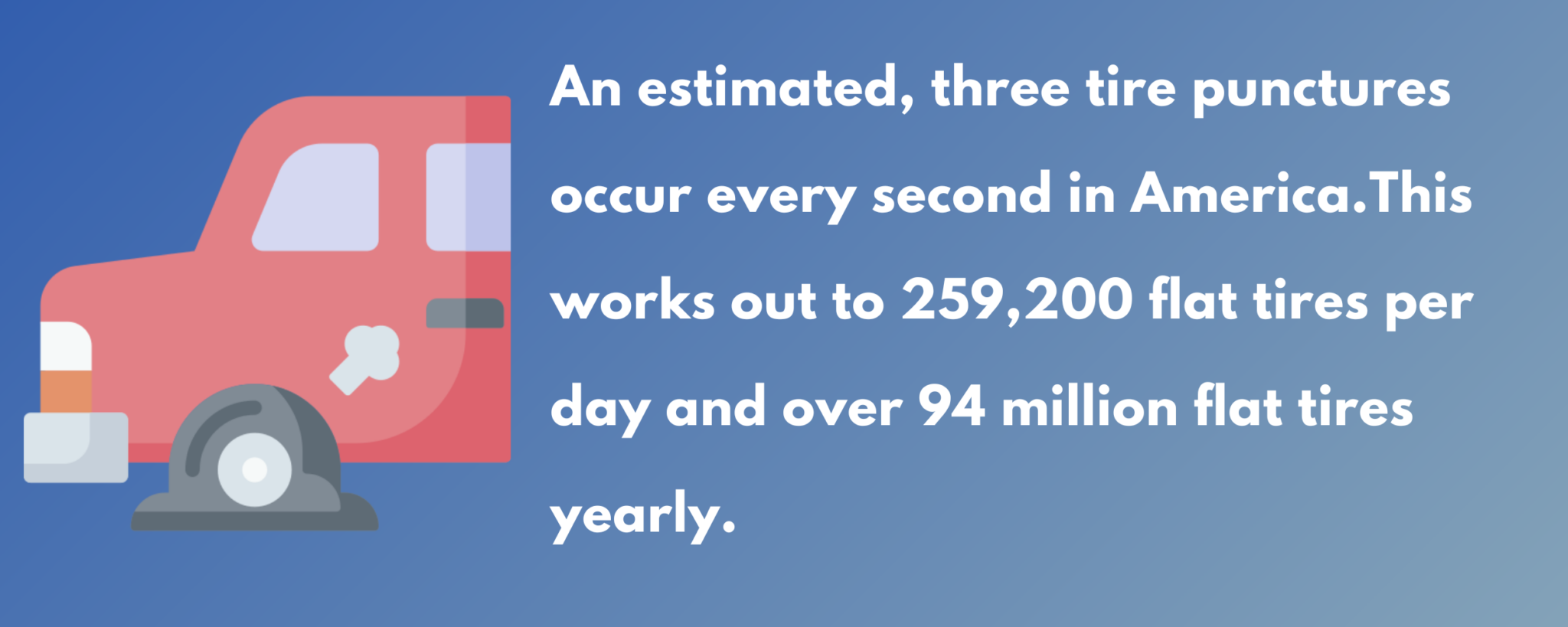 An estimated, three tire punctures occur every second in America.This works out to 259,200 flat tires per day and over 94 million flat tires yearly.